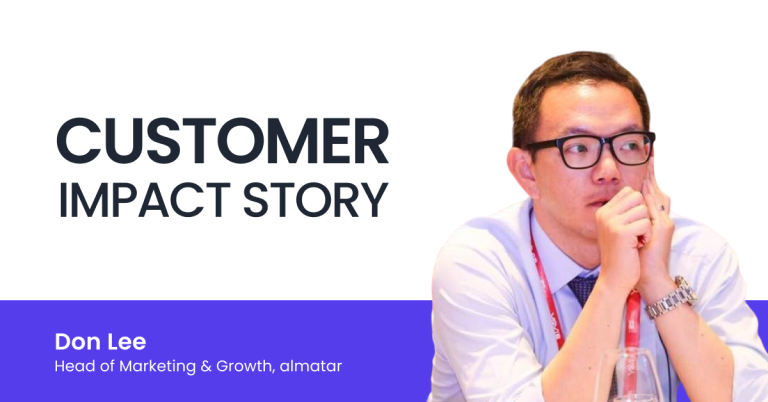 CUSTOMER
IMPACT STORY

Don Lee
Head of Marketing & Growth, almatar